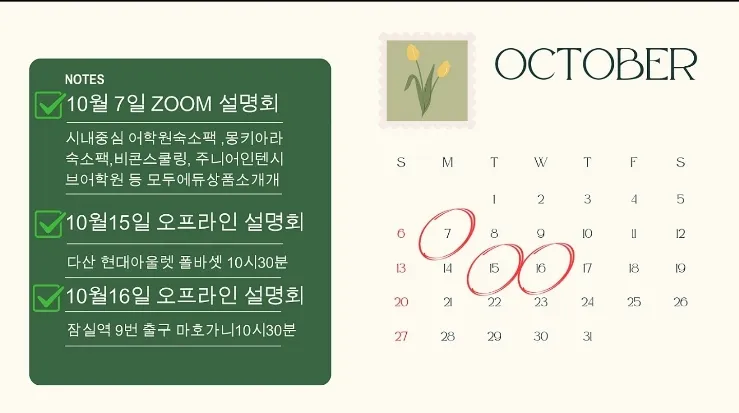 NOTES

10월 7일 ZOOM 설명회

시내중심 어학원숙소팩 ,몽키아라 숙소팩,비콘스쿨링, 주니어인텐시브어학원 등 모두에듀상품소개개

10월15일 오프라인 설명회

다산 현대아울렛 폴바셋 10시30분

10월16일 오프라인 설명회

잠실역 9번 출구 마호가니10시30분

OCTOBER

| S | M | T | W | T | F | S |
|---|---|---|---|---|---|---|
| | | 1 | 2 | 3 | 4 | 5 |
| 6 | 7 | 8 | 9 | 10 | 11 | 12 |
| 13 | 14 | 15 | 16 | 17 | 18 | 19 |
| 20 | 21 | 22 | 23 | 24 | 25 | 26 |
| 27 | 28 | 29 | 30 | 31 | | |